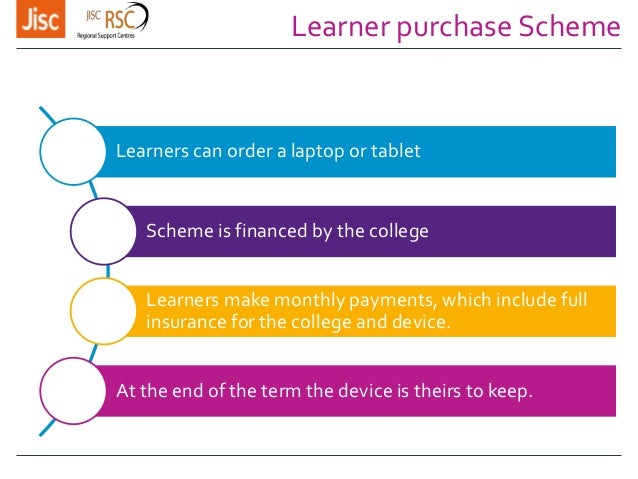 Jisc

JISC RSC
Regional Support Centres

Learner purchase Scheme

Learners can order a laptop or tablet

Scheme is financed by the college

Learners make monthly payments, which include full insurance for the college and device.

At the end of the term the device is theirs to keep.